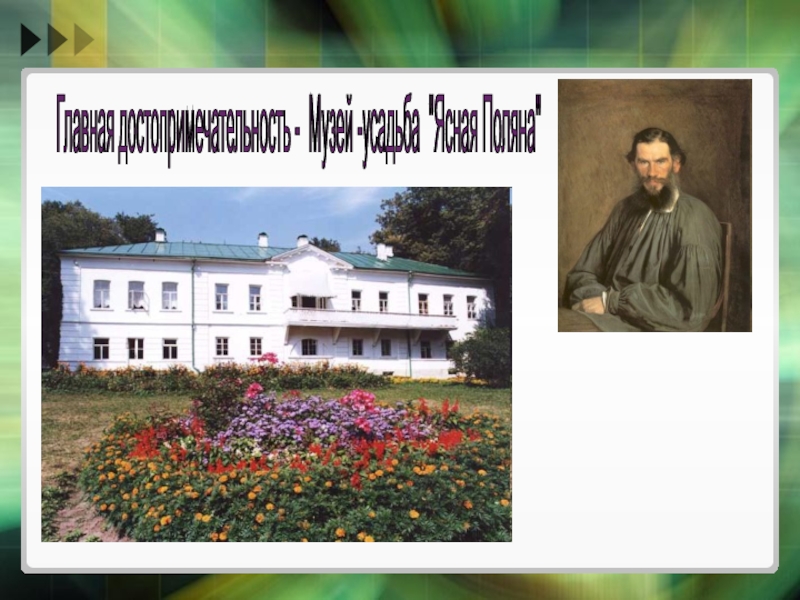 Главная достопримечательность - Музей -усадьба "Ясная Поляна"